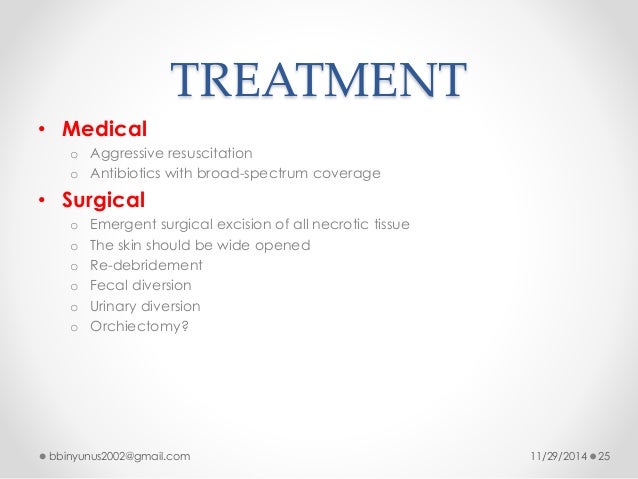 TREATMENT

• Medical
 o Aggressive resuscitation
 o Antibiotics with broad-spectrum coverage
• Surgical
 o Emergent surgical excision of all necrotic tissue
 o The skin should be wide opened
 o Re-debridement
 o Fecal diversion
 o Urinary diversion
 o Orchiectomy?

bbinyunus2002@gmail.com

11/29/2014 25